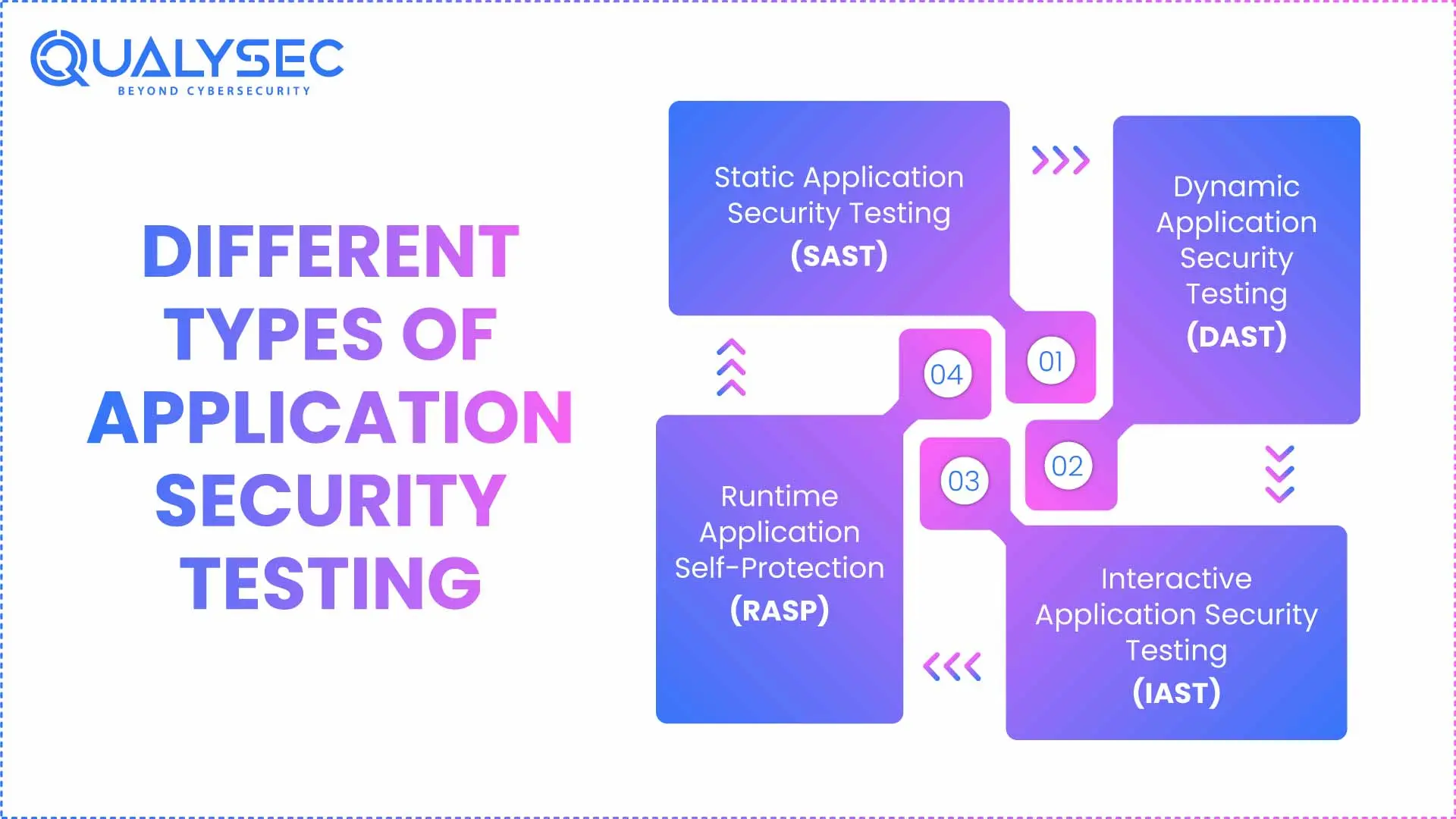 QUALYSEC
BEYOND CYBERSECURITY

DIFFERENT TYPES OF APPLICATION SECURITY TESTING

Static Application Security Testing (SAST)

01

Dynamic Application Security Testing (DAST)

02

Interactive Application Security Testing (IAST)

03

Runtime Application Self-Protection (RASP)

04